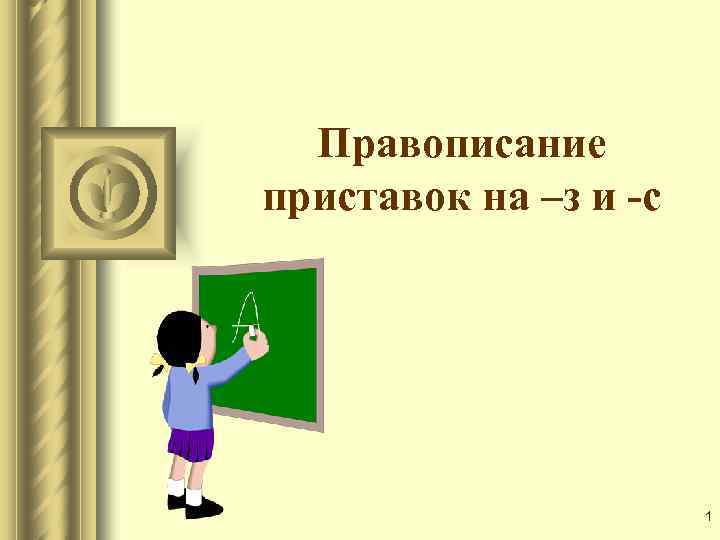 Правописание приставок на –з и -с

A

1